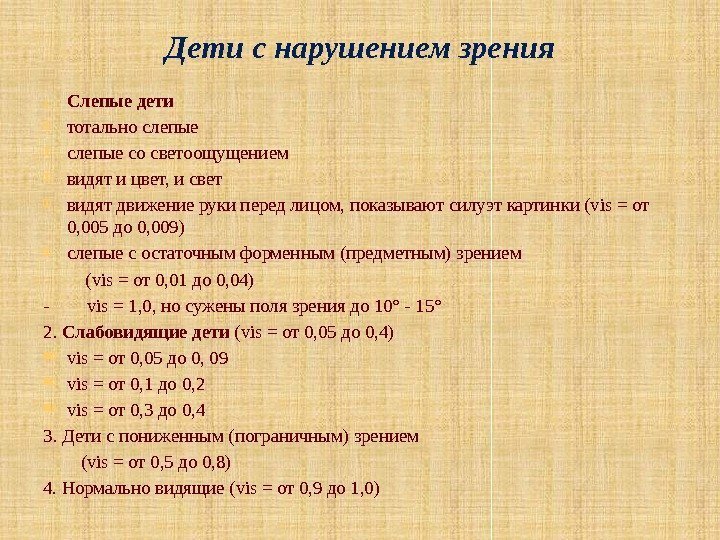 Дети с нарушением зрения

Слепые дети

тотально слепые

слепые со светоощущением

видят и цвет, и свет

видят движение руки перед лицом, показывают силуэт картинки (vis = от 0,005 до 0,009)

слепые с остаточным форменным (предметным) зрением

(vis = от 0,01 до 0,04)

- vis = 1,0, но сужены поля зрения до 10° - 15°

2. Слабовидящие дети (vis = от 0,05 до 0,4)

vis = от 0,05 до 0, 09

vis = от 0,1 до 0,2

vis = от 0,3 до 0,4

3. Дети с пониженным (пограничным) зрением

(vis = от 0,5 до 0,8)

4. Нормально видящие (vis = от 0,9 до 1,0)